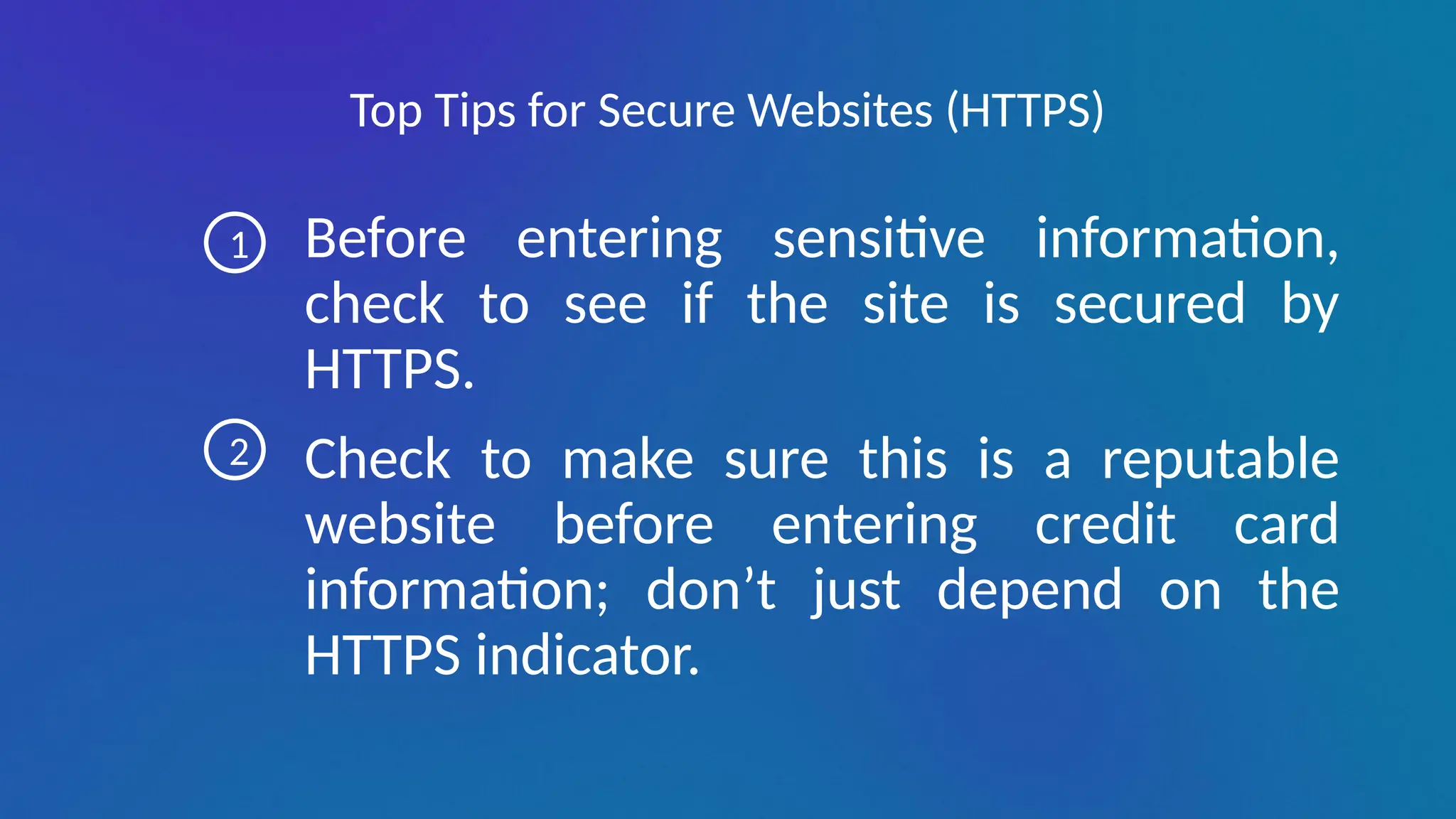 Top Tips for Secure Websites (HTTPS)

① Before entering sensitive information, check to see if the site is secured by HTTPS.

② Check to make sure this is a reputable website before entering credit card information; don’t just depend on the HTTPS indicator.